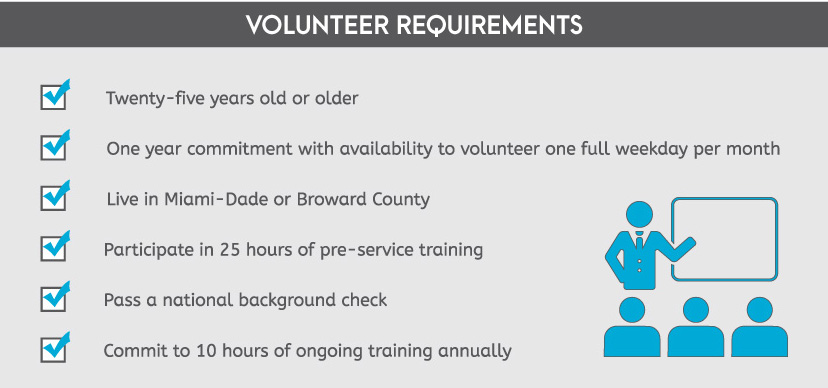 VOLUNTEER REQUIREMENTS

Twenty-five years old or older

One year commitment with availability to volunteer one full weekday per month

Live in Miami-Dade or Broward County

Participate in 25 hours of pre-service training

Pass a national background check

Commit to 10 hours of ongoing training annually